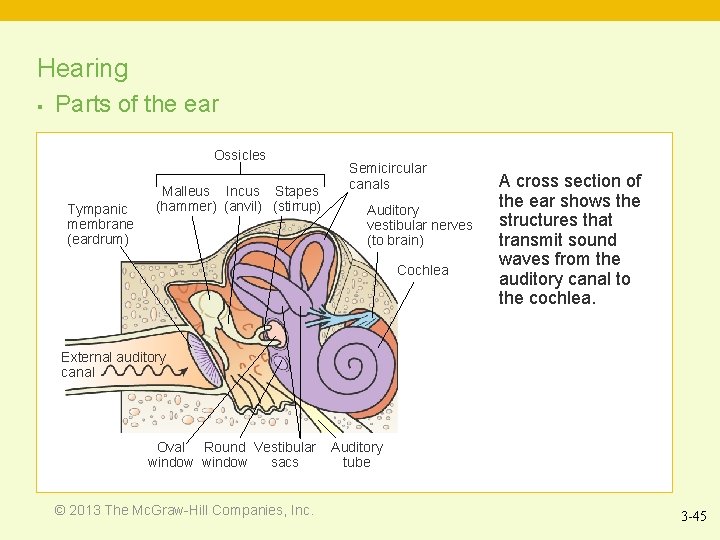 Hearing

▪ Parts of the ear

Ossicles

Malleus (hammer)

Incus (anvil)

Stapes (stirrup)

Semicircular canals

Tympanic membrane (eardrum)

Auditory vestibular nerves (to brain)

Cochlea

External auditory canal

Oval window

Round window

Vestibular sacs

Auditory tube

A cross section of the ear shows the structures that transmit sound waves from the auditory canal to the cochlea.

© 2013 The McGraw-Hill Companies, Inc.

3-45